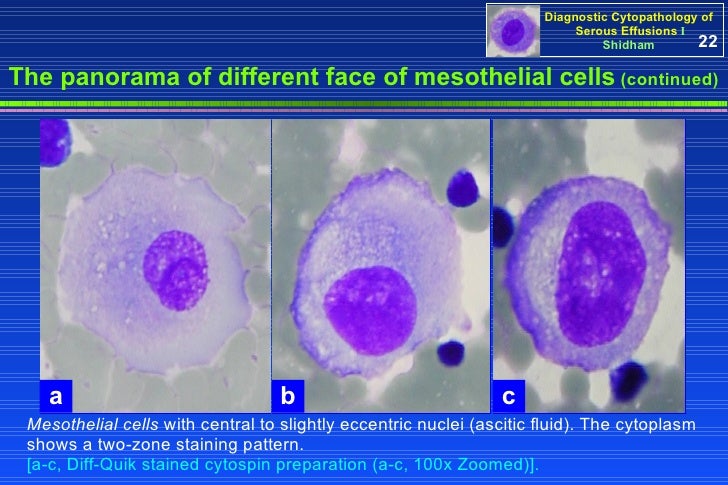 Diagnostic Cytopathology of Serous Effusions I Shidham 22

The panorama of different face of mesothelial cells (continued)

a

b

c

Mesothelial cells with central to slightly eccentric nuclei (ascitic fluid). The cytoplasm shows a two-zone staining pattern.
[a-c, Diff-Quik stained cytospin preparation (a-c, 100x Zoomed)].